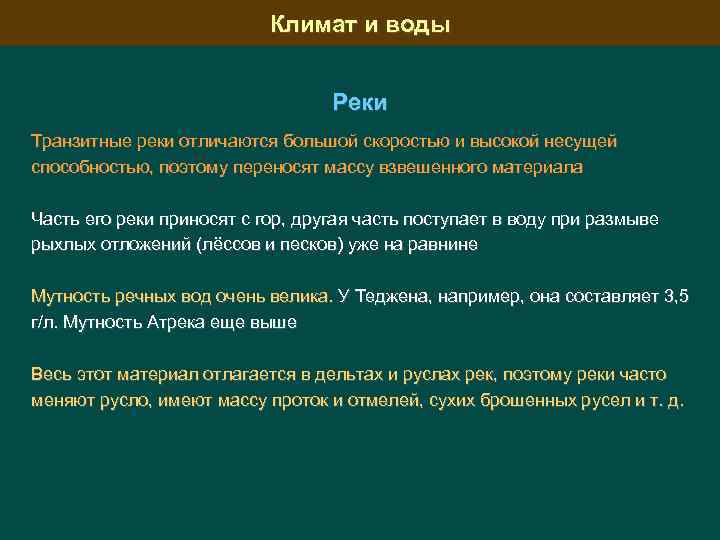 Климат и воды

Реки

Транзитные реки отличаются большой скоростью и высокой несущей способностью, поэтому переносят массу взвешенного материала

Часть его реки приносят с гор, другая часть поступает в воду при размыве рыхлых отложений (лёссов и песков) уже на равнине

Мутность речных вод очень велика. У Теджена, например, она составляет 3,5 г/л. Мутность Атрека еще выше

Весь этот материал отлагается в дельтах и руслах рек, поэтому реки часто меняют русло, имеют массу проток и отмелей, сухих брошенных русел и т. д.